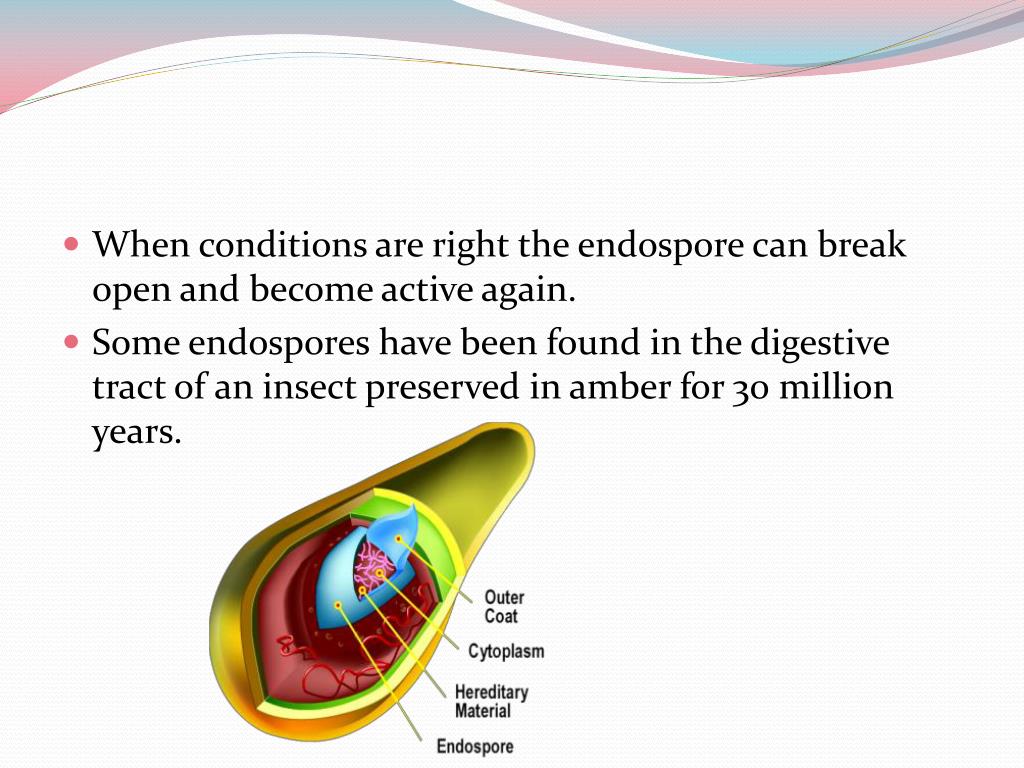 When conditions are right the endospore can break open and become active again.

Some endospores have been found in the digestive tract of an insect preserved in amber for 30 million years.

Outer Coat

Cytoplasm

Hereditary Material

Endospore